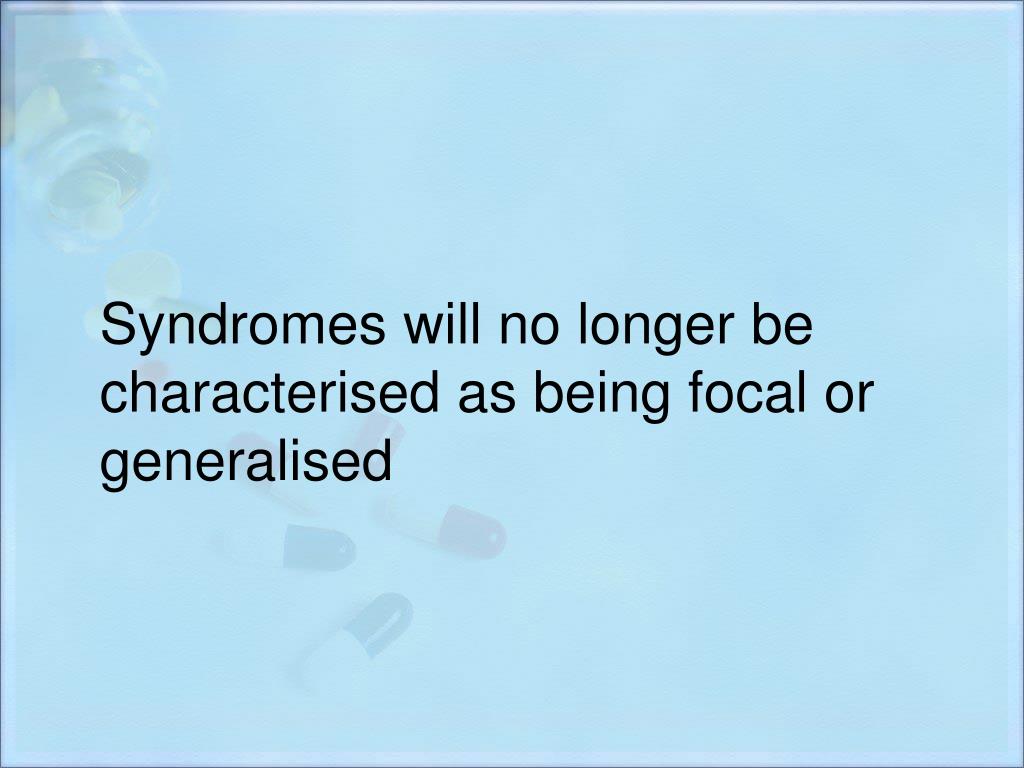 Syndromes will no longer be characterised as being focal or generalised